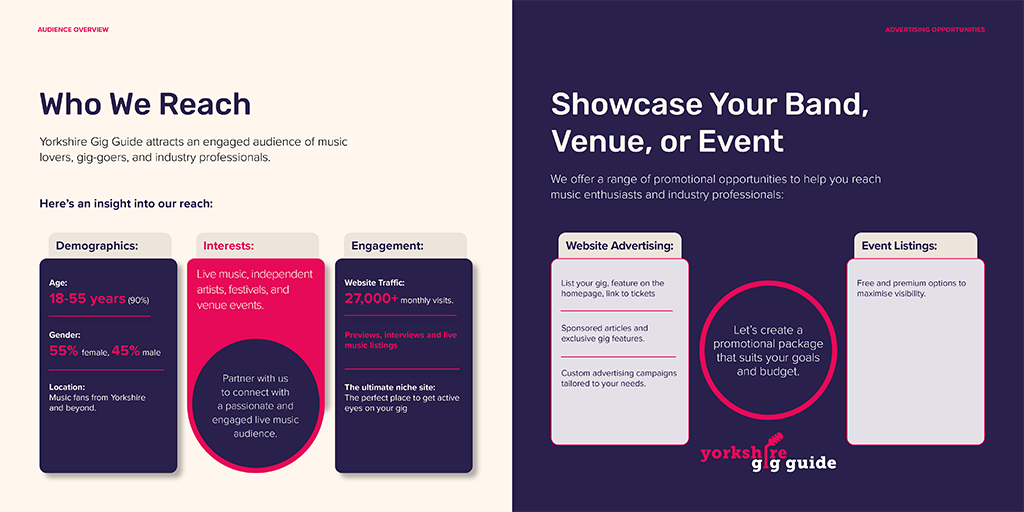 AUDIENCE OVERVIEW

Who We Reach

Yorkshire Gig Guide attracts an engaged audience of music lovers, gig-goers, and industry professionals.

Here's an insight into our reach:

Demographics:

Age:
18-55 years (90%)

Gender:
55% female, 45% male

Location:
Music fans from Yorkshire and beyond.

Interests:

Live music, independent artists, festivals, and venue events.

Partner with us to connect with a passionate and engaged live music audience.

Engagement:

Website Traffic:
27,000+ monthly visits.

Previews, interviews and live music listings

The ultimate niche site:
The perfect place to get active eyes on your gig

ADVERTISING OPPORTUNITIES

Showcase Your Band, Venue, or Event

We offer a range of promotional opportunities to help you reach music enthusiasts and industry professionals:

Website Advertising:

List your gig, feature on the homepage, link to tickets

Sponsored articles and exclusive gig features.

Custom advertising campaigns tailored to your needs.

Let's create a promotional package that suits your goals and budget.

Event Listings:

Free and premium options to maximise visibility.

yorkshire gig guide